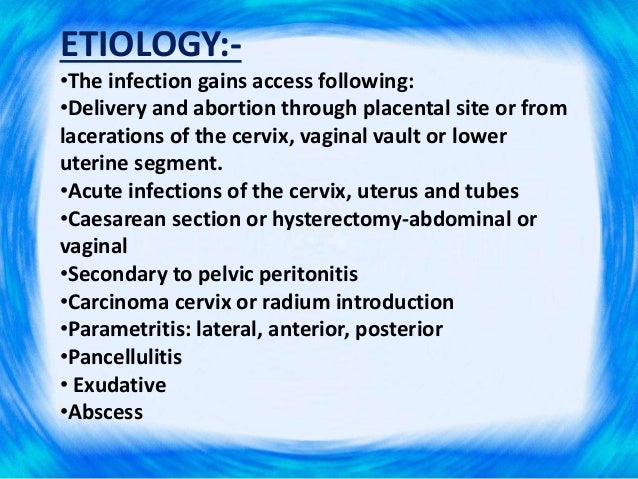 ETIOLOGY:-

•The infection gains access following:
•Delivery and abortion through placental site or from lacerations of the cervix, vaginal vault or lower uterine segment.
•Acute infections of the cervix, uterus and tubes
•Caesarean section or hysterectomy-abdominal or vaginal
•Secondary to pelvic peritonitis
•Carcinoma cervix or radium introduction
•Parametritis: lateral, anterior, posterior
•Pancellulitis
• Exudative
•Abscess